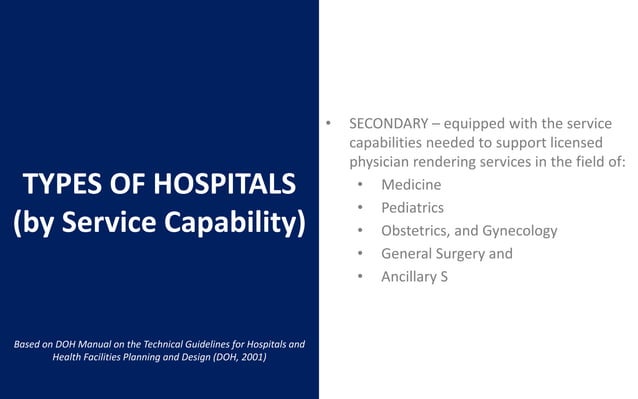 TYPES OF HOSPITALS (by Service Capability)

Based on DOH Manual on the Technical Guidelines for Hospitals and Health Facilities Planning and Design (DOH, 2001)

• SECONDARY – equipped with the service capabilities needed to support licensed physician rendering services in the field of:
  • Medicine
  • Pediatrics
  • Obstetrics, and Gynecology
  • General Surgery and
  • Ancillary S